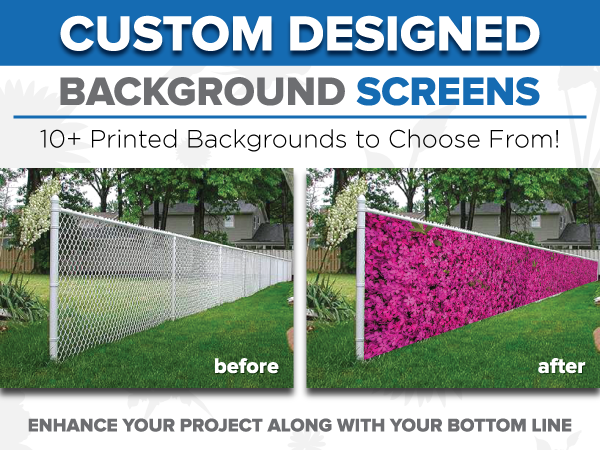 CUSTOM DESIGNED

BACKGROUND SCREENS

10+ Printed Backgrounds to Choose From!

before

after

ENHANCE YOUR PROJECT ALONG WITH YOUR BOTTOM LINE